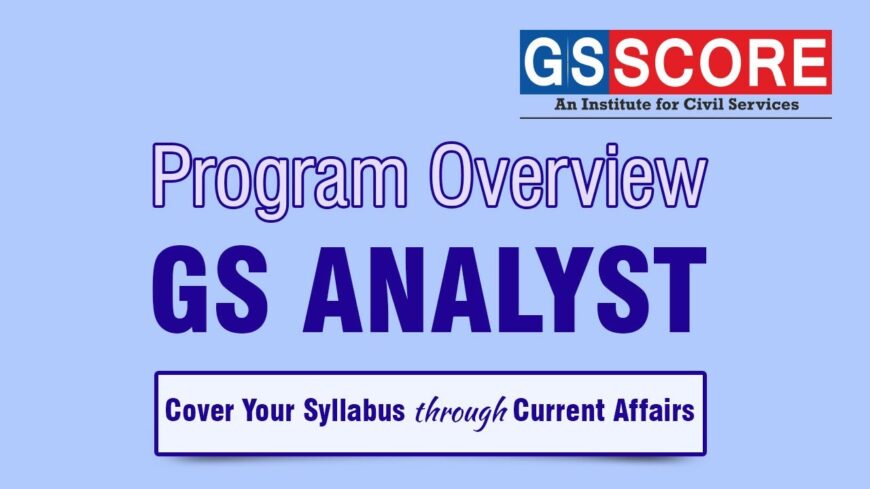 GS SCORE
An Institute for Civil Services

Program Overview

GS ANALYST

Cover Your Syllabus through Current Affairs